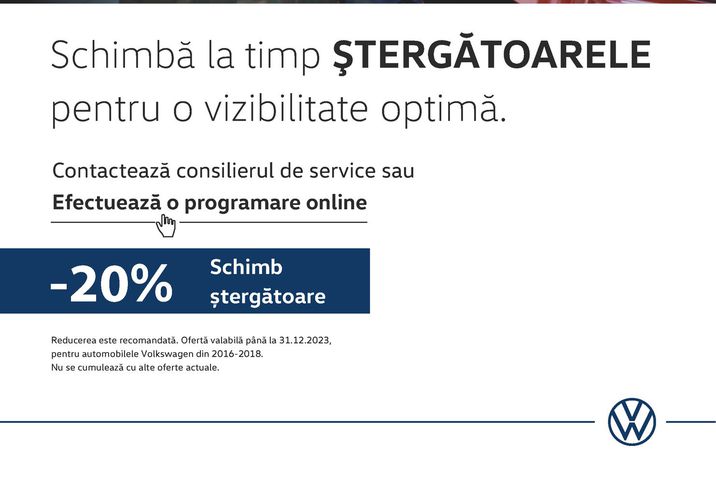 Schimbă la timp ŞTERGĂTOARELE pentru o vizibilitate optimă.

Contactează consilierul de service sau

Efectuează o programare online

-20% Schimb ștergătoare

Reducerea este recomandată. Ofertă valabilă până la 31.12.2023, pentru automobilele Volkswagen din 2016-2018. Nu se cumulează cu alte oferte actuale.